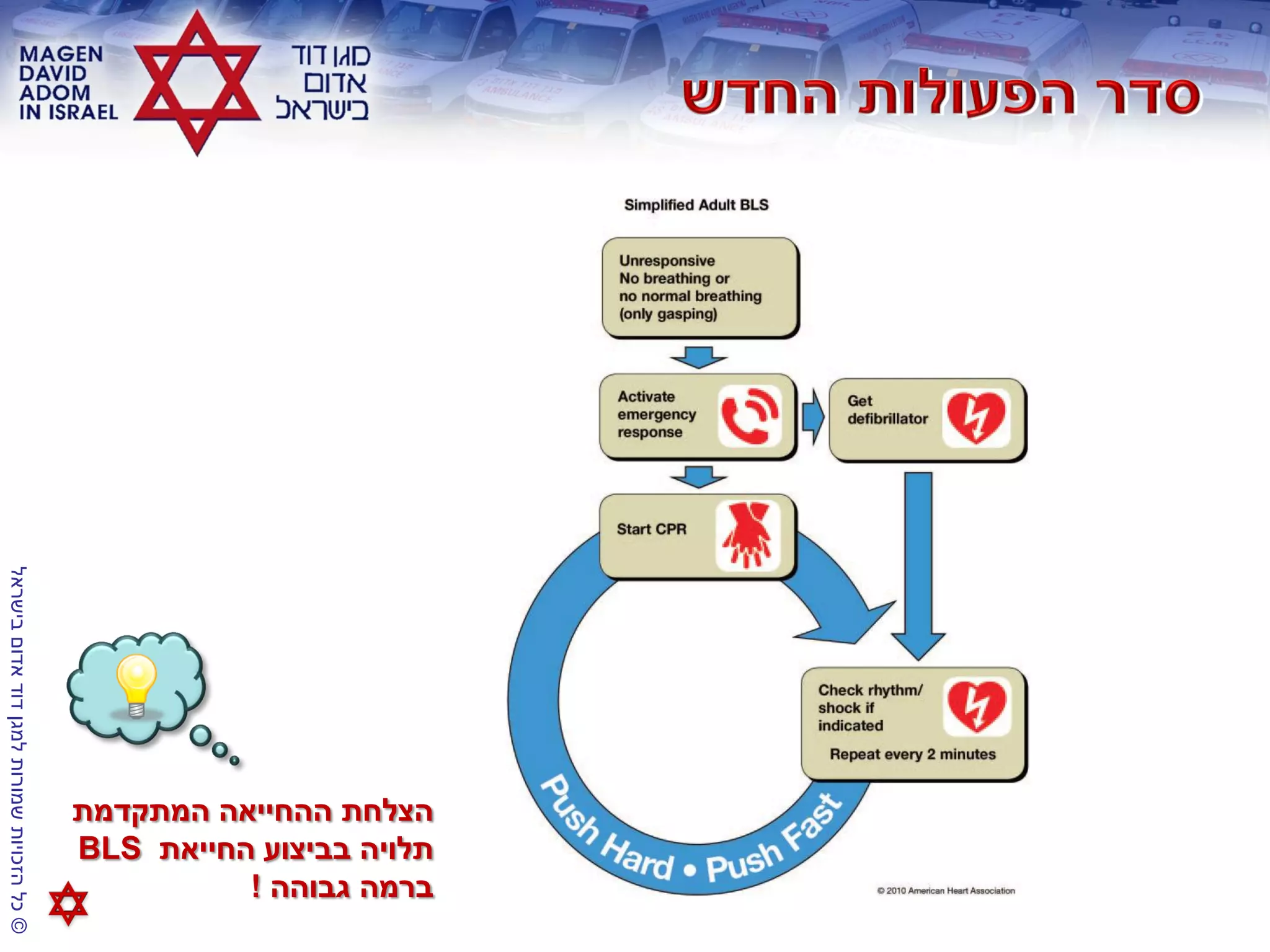 MAGEN DAVID ADOM IN ISRAEL

מגן דוד אדום בישראל

סדר הפעולות החדש

Simplified Adult BLS

Unresponsive
No breathing or
no normal breathing
(only gasping)

Activate emergency response

Get defibrillator

Start CPR

Check rhythm/ shock if indicated

Repeat every 2 minutes

Push Hard • Push Fast

© 2010 American Heart Association

הצלחת ההחייאה המתקדמת תלויה בביצוע החייאת BLS ברמה גבוהה !

© כל הזכויות שמורות למגן דוד אדום בישראל